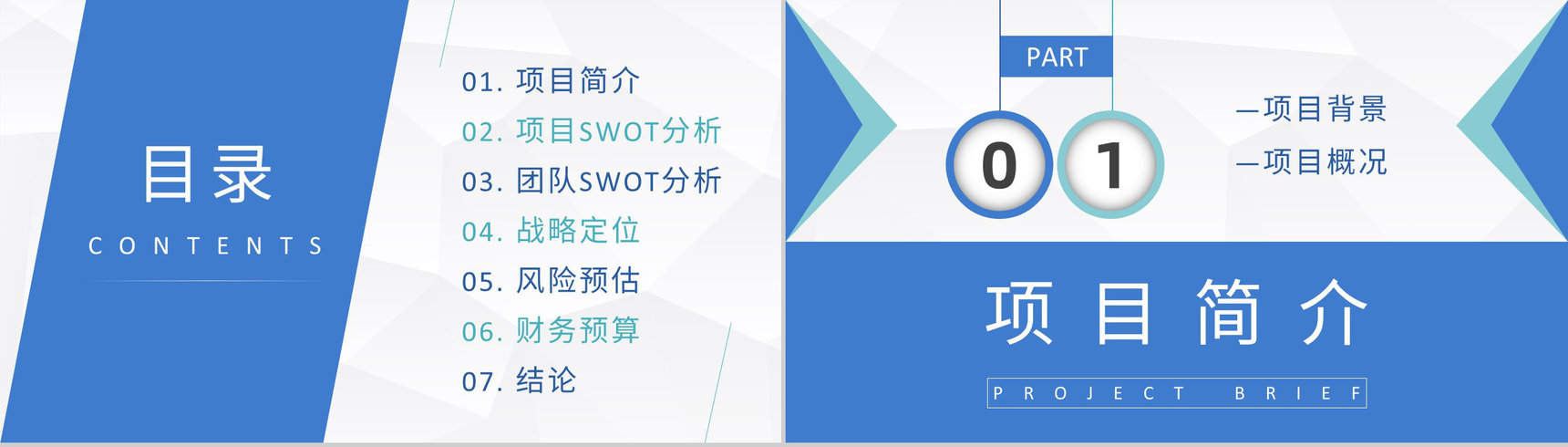 目录

CONTENTS

01. 项目简介
02. 项目SWOT分析
03. 团队SWOT分析
04. 战略定位
05. 风险预估
06. 财务预算
07. 结论

PART

0 1

—项目背景
—项目概况

项目简介

PROJECT BRIEF